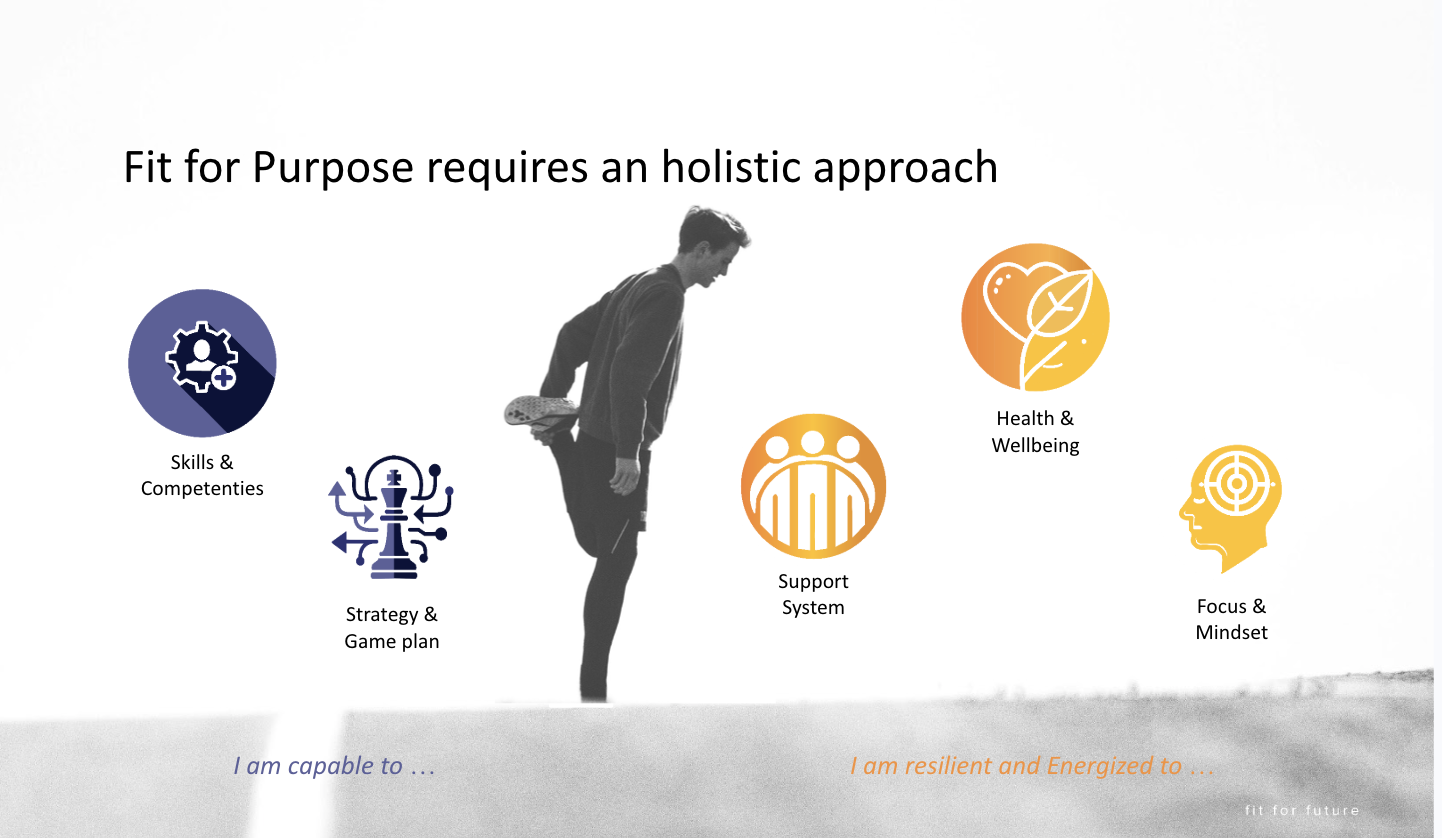 Fit for Purpose requires an holistic approach

Skills & Competenties

Strategy & Game plan

Support System

Health & Wellbeing

Focus & Mindset

I am capable to …

I am resilient and Energized to …

fit for future